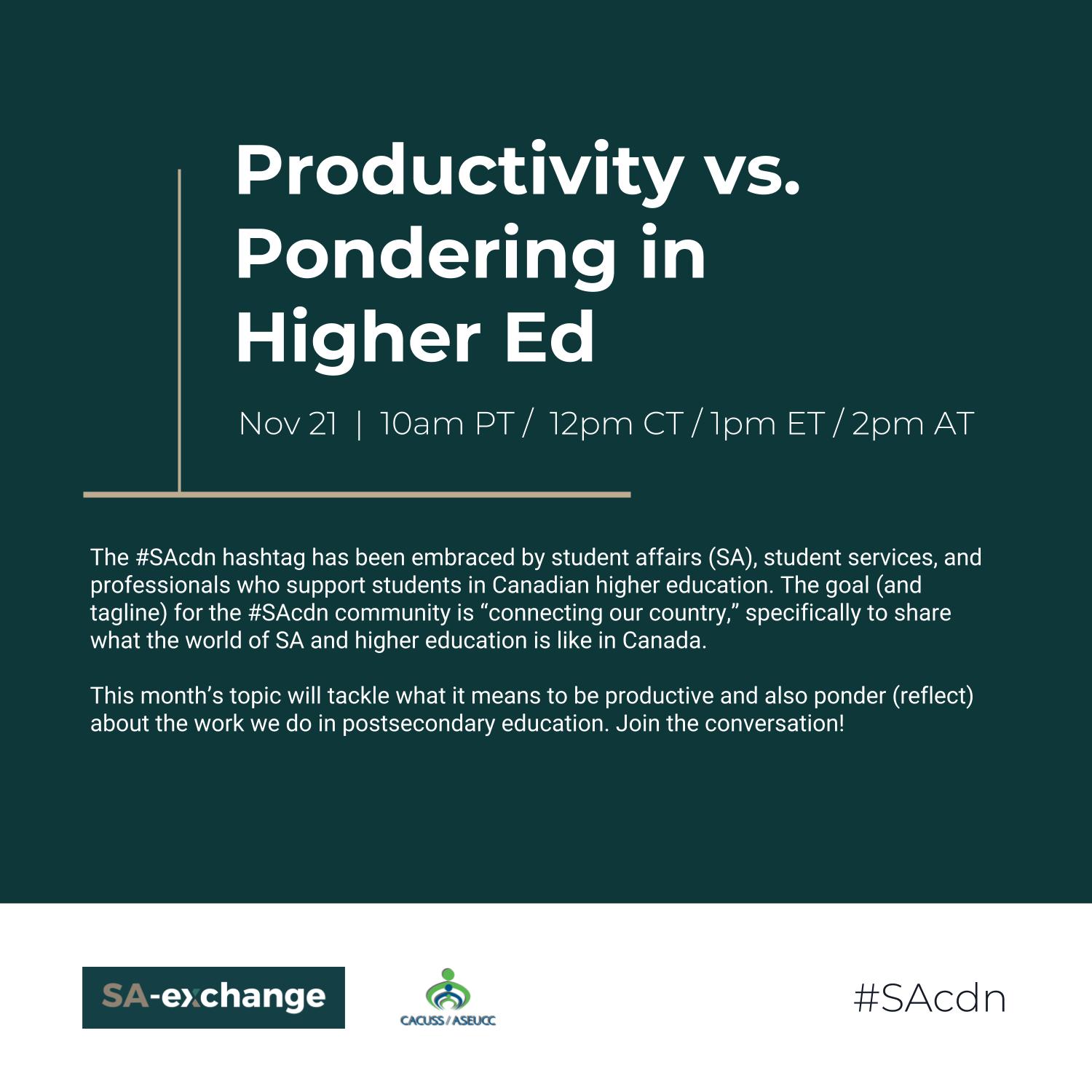 Productivity vs. Pondering in Higher Ed

Nov 21 | 10am PT / 12pm CT / 1pm ET / 2pm AT

The #SAcdn hashtag has been embraced by student affairs (SA), student services, and professionals who support students in Canadian higher education. The goal (and tagline) for the #SAcdn community is “connecting our country,” specifically to share what the world of SA and higher education is like in Canada.

This month’s topic will tackle what it means to be productive and also ponder (reflect) about the work we do in postsecondary education. Join the conversation!

SA-exchange

CACUSS / ASEUCC

#SAcdn